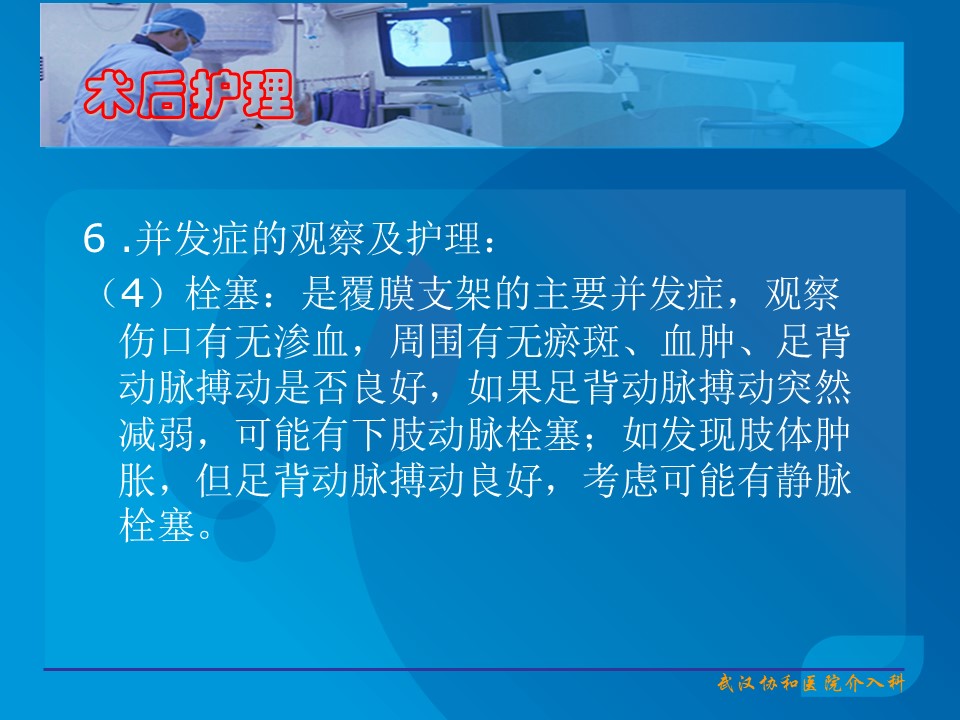 术后护理

6 .并发症的观察及护理：
（4）栓塞：是覆膜支架的主要并发症，观察伤口有无渗血，周围有无瘀斑、血肿、足背动脉搏动是否良好，如果足背动脉搏动突然减弱，可能有下肢动脉栓塞；如发现肢体肿胀，但足背动脉搏动良好，考虑可能有静脉栓塞。

武汉协和医院介入科